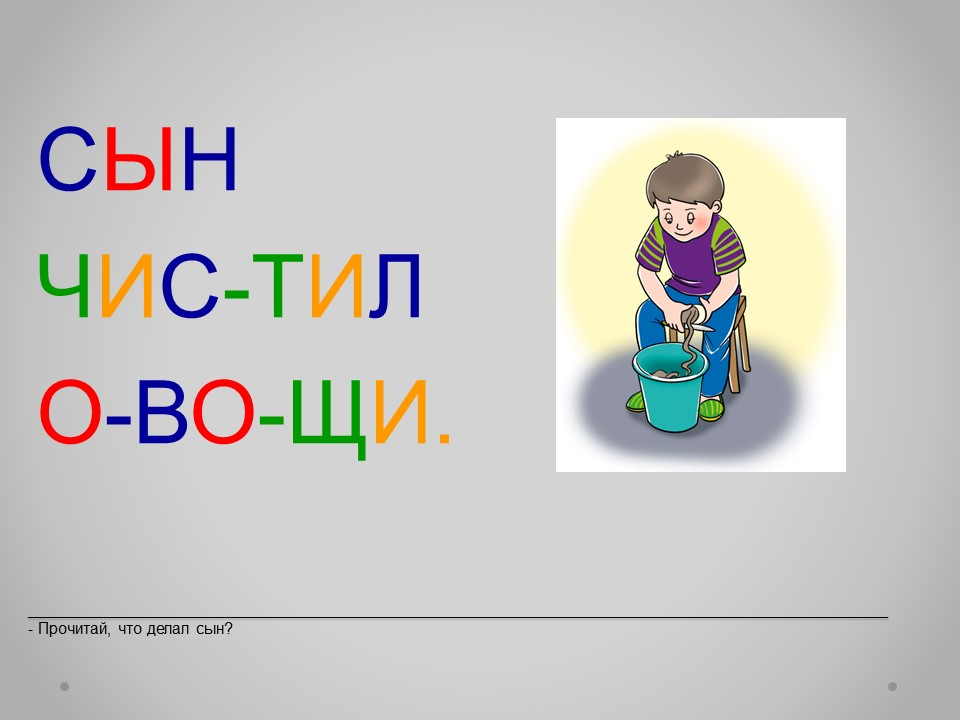 СЫН
ЧИС-ТИЛ
О-ВО-ЩИ.

- Прочитай, что делал сын?